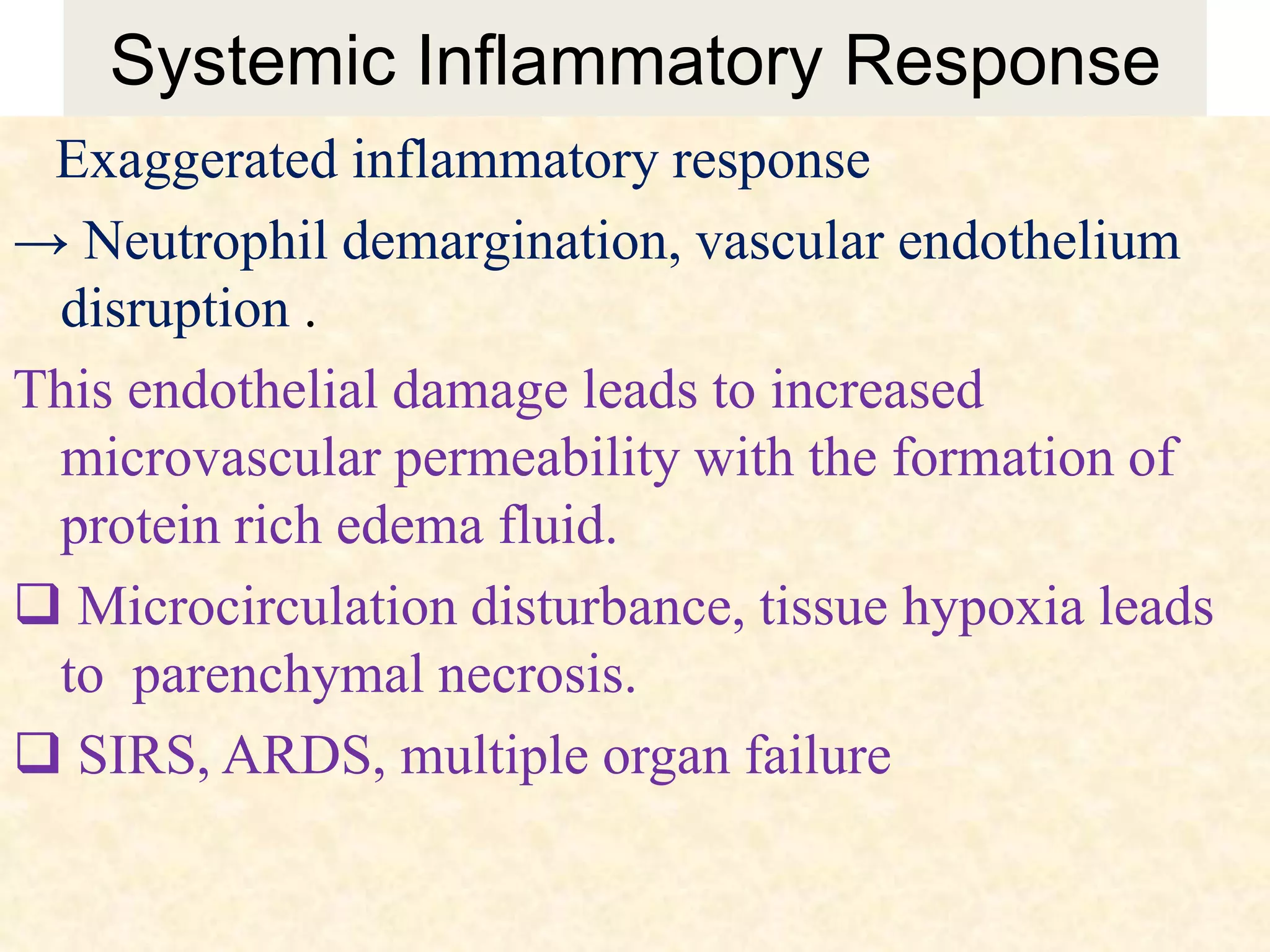 Systemic Inflammatory Response

Exaggerated inflammatory response

→ Neutrophil demargination, vascular endothelium disruption .

This endothelial damage leads to increased microvascular permeability with the formation of protein rich edema fluid.

❑ Microcirculation disturbance, tissue hypoxia leads to parenchymal necrosis.

❑ SIRS, ARDS, multiple organ failure